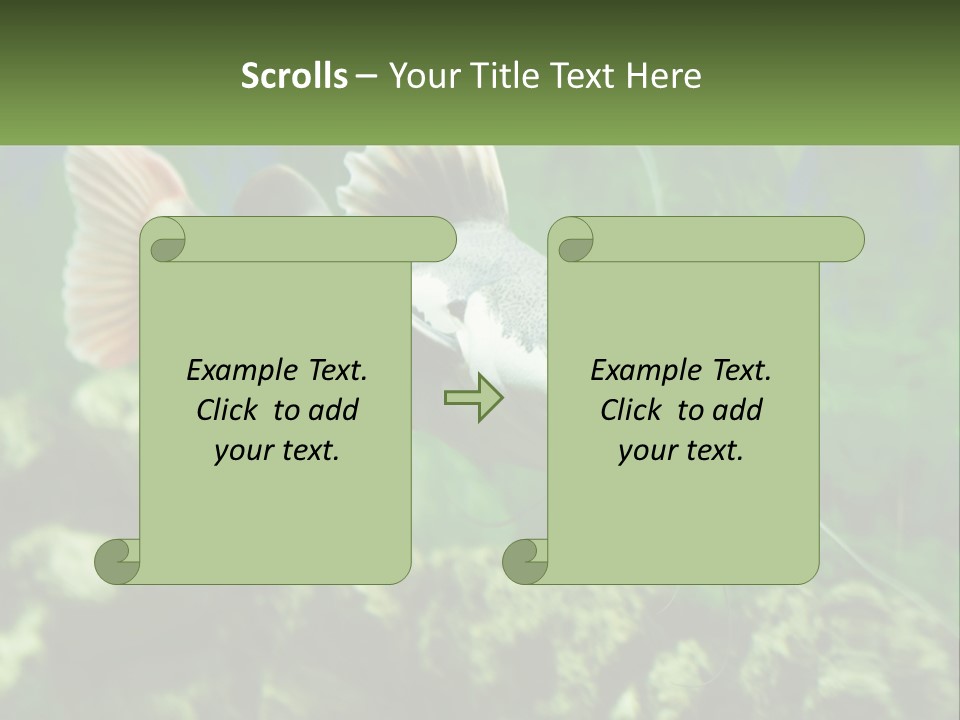 Scrolls – Your Title Text Here

Example Text. Click to add your text.

Example Text. Click to add your text.